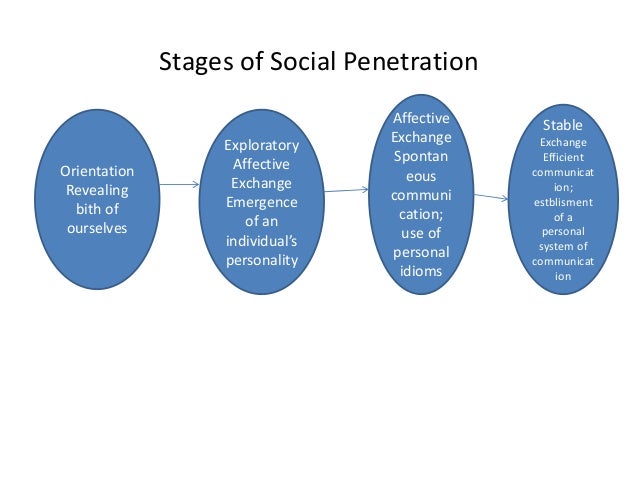 Stages of Social Penetration

Orientation Revealing bith of ourselves

Exploratory Affective Exchange Emergence of an individual's personality

Affective Exchange Spontaneous communication; use of personal idioms

Stable Exchange Efficient communication; estblisment of a personal system of communication